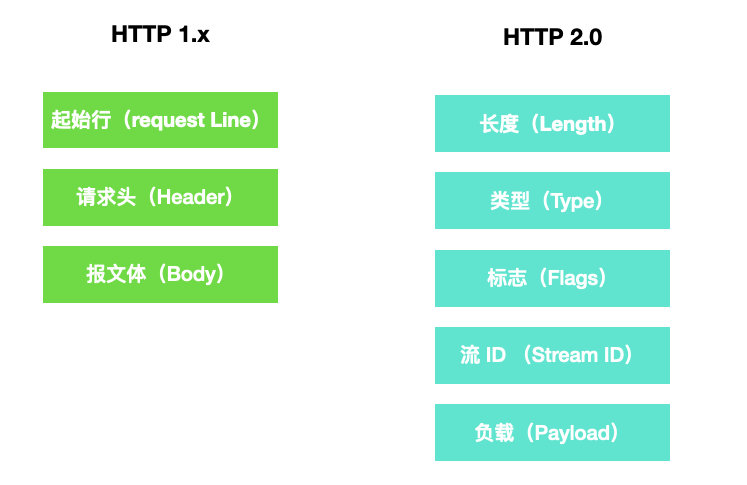 HTTP 1.x

起始行（request Line）

请求头（Header）

报文体（Body）

HTTP 2.0

长度（Length）

类型（Type）

标志（Flags）

流 ID （Stream ID）

负载（Payload）